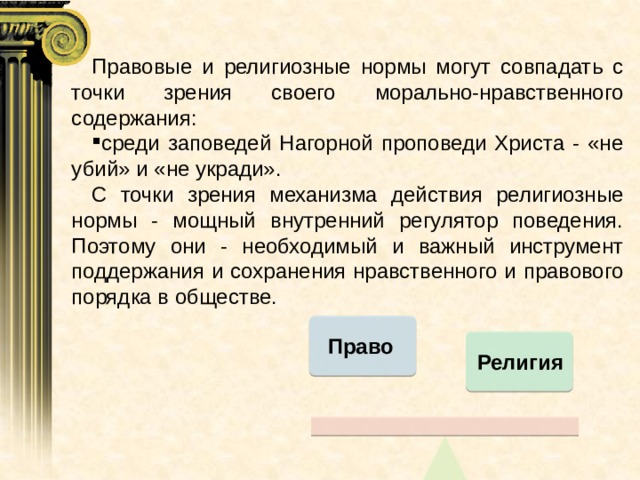 Правовые и религиозные нормы могут совпадать с точки зрения своего морально-нравственного содержания:

▪среди заповедей Нагорной проповеди Христа - «не убий» и «не укради».

С точки зрения механизма действия религиозные нормы - мощный внутренний регулятор поведения. Поэтому они - необходимый и важный инструмент поддержания и сохранения нравственного и правового порядка в обществе.

Право

Религия